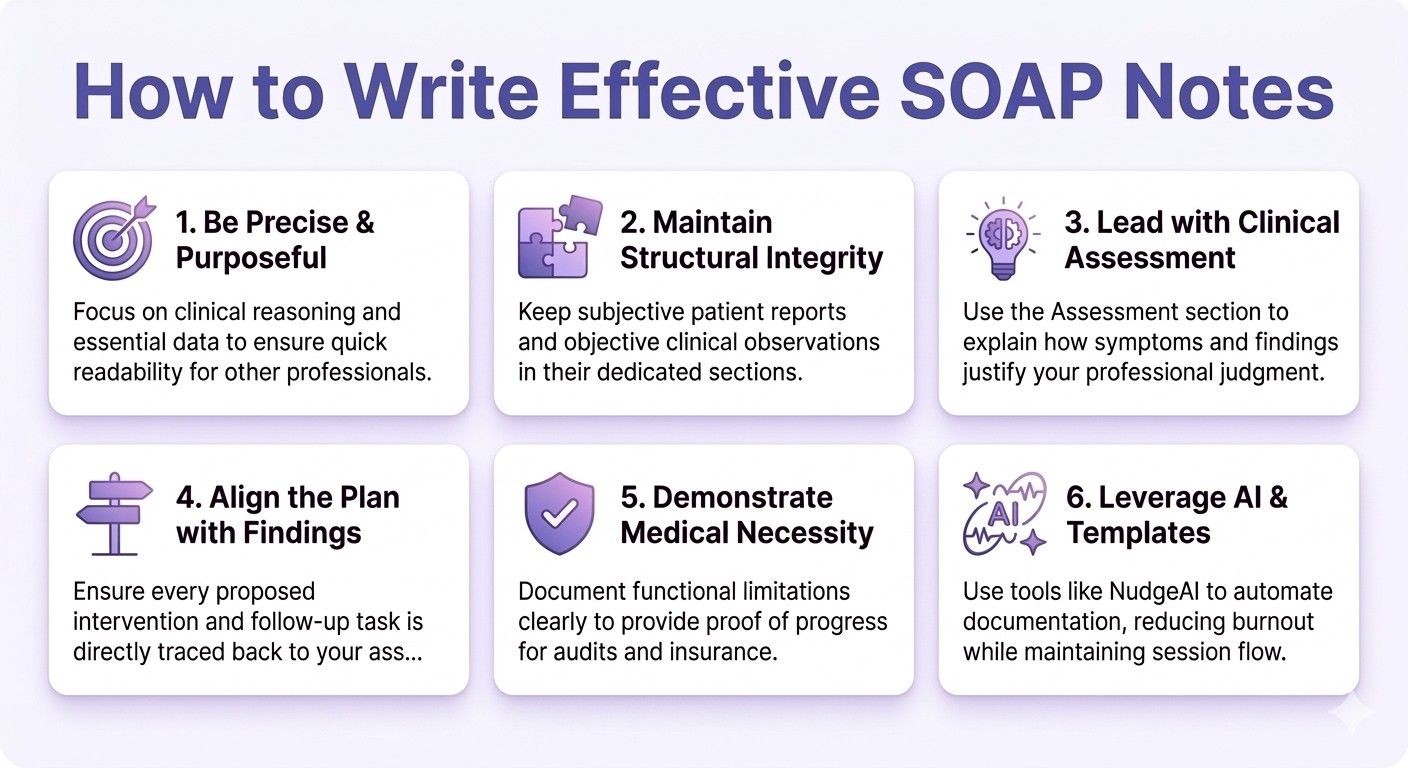 How to Write Effective SOAP Notes

1. Be Precise & Purposeful

Focus on clinical reasoning and essential data to ensure quick readability for other professionals.

2. Maintain Structural Integrity

Keep subjective patient reports and objective clinical observations in their dedicated sections.

3. Lead with Clinical Assessment

Use the Assessment section to explain how symptoms and findings justify your professional judgment.

4. Align the Plan with Findings

Ensure every proposed intervention and follow-up task is directly traced back to your ass...

5. Demonstrate Medical Necessity

Document functional limitations clearly to provide proof of progress for audits and insurance.

AI

6. Leverage AI & Templates

Use tools like NudgeAI to automate documentation, reducing burnout while maintaining session flow.